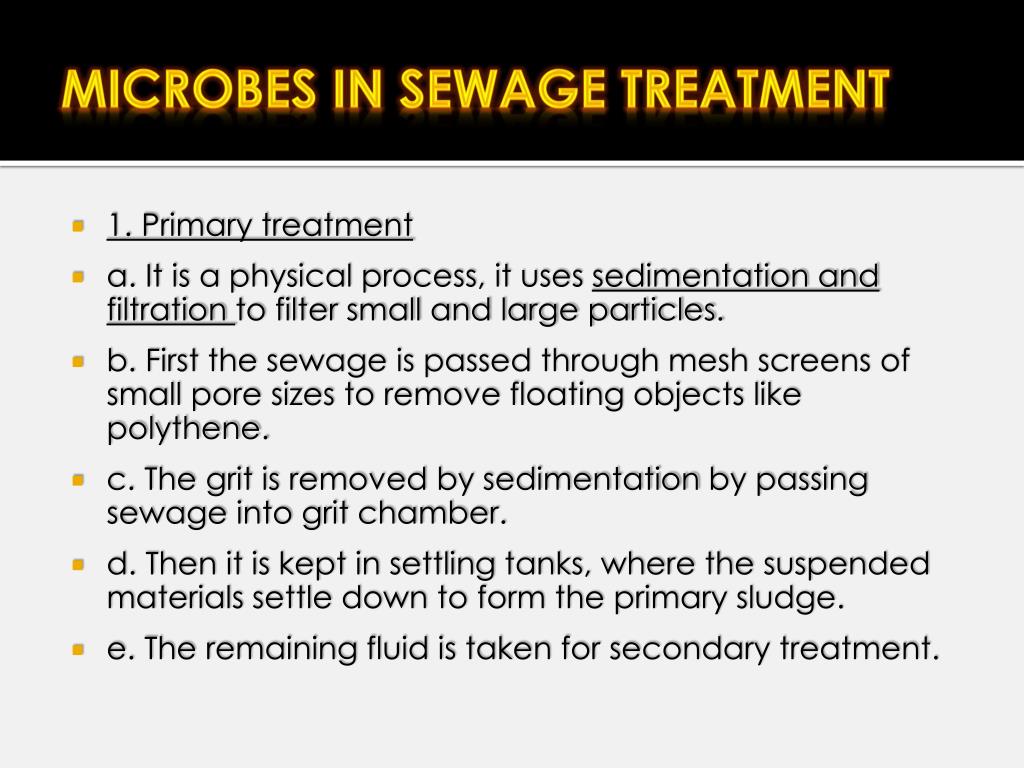 MICROBES IN SEWAGE TREATMENT

1. Primary treatment

a. It is a physical process, it uses sedimentation and filtration to filter small and large particles.

b. First the sewage is passed through mesh screens of small pore sizes to remove floating objects like polythene.

c. The grit is removed by sedimentation by passing sewage into grit chamber.

d. Then it is kept in settling tanks, where the suspended materials settle down to form the primary sludge.

e. The remaining fluid is taken for secondary treatment.